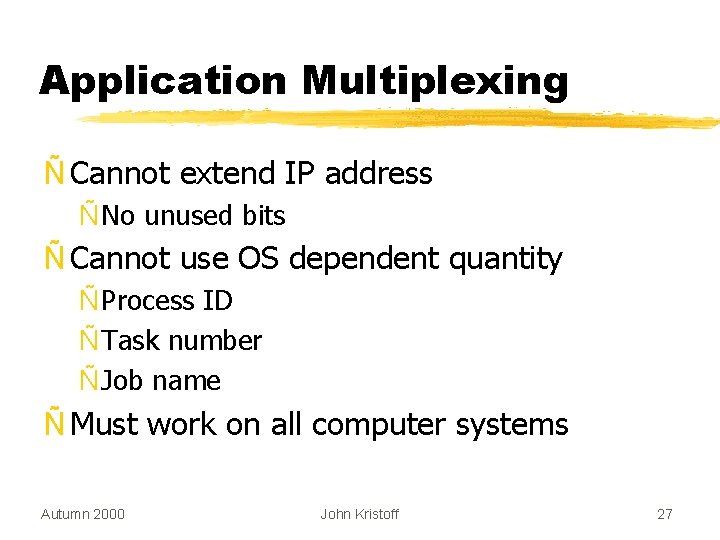 Application Multiplexing

Ñ Cannot extend IP address

Ñ No unused bits

Ñ Cannot use OS dependent quantity

Ñ Process ID

Ñ Task number

Ñ Job name

Ñ Must work on all computer systems

Autumn 2000 John Kristoff 27